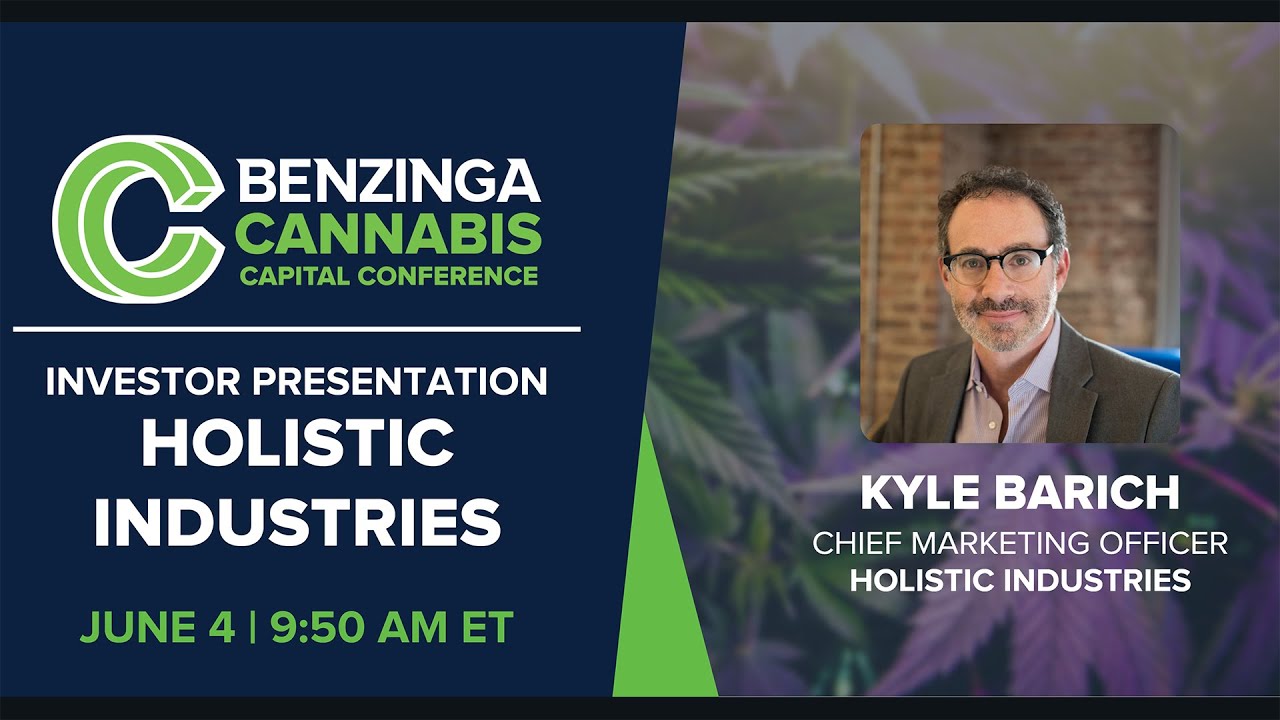 BENZINGA
CANNABIS
CAPITAL CONFERENCE

INVESTOR PRESENTATION
HOLISTIC INDUSTRIES

JUNE 4 | 9:50 AM ET

KYLE BARICH
CHIEF MARKETING OFFICER
HOLISTIC INDUSTRIES